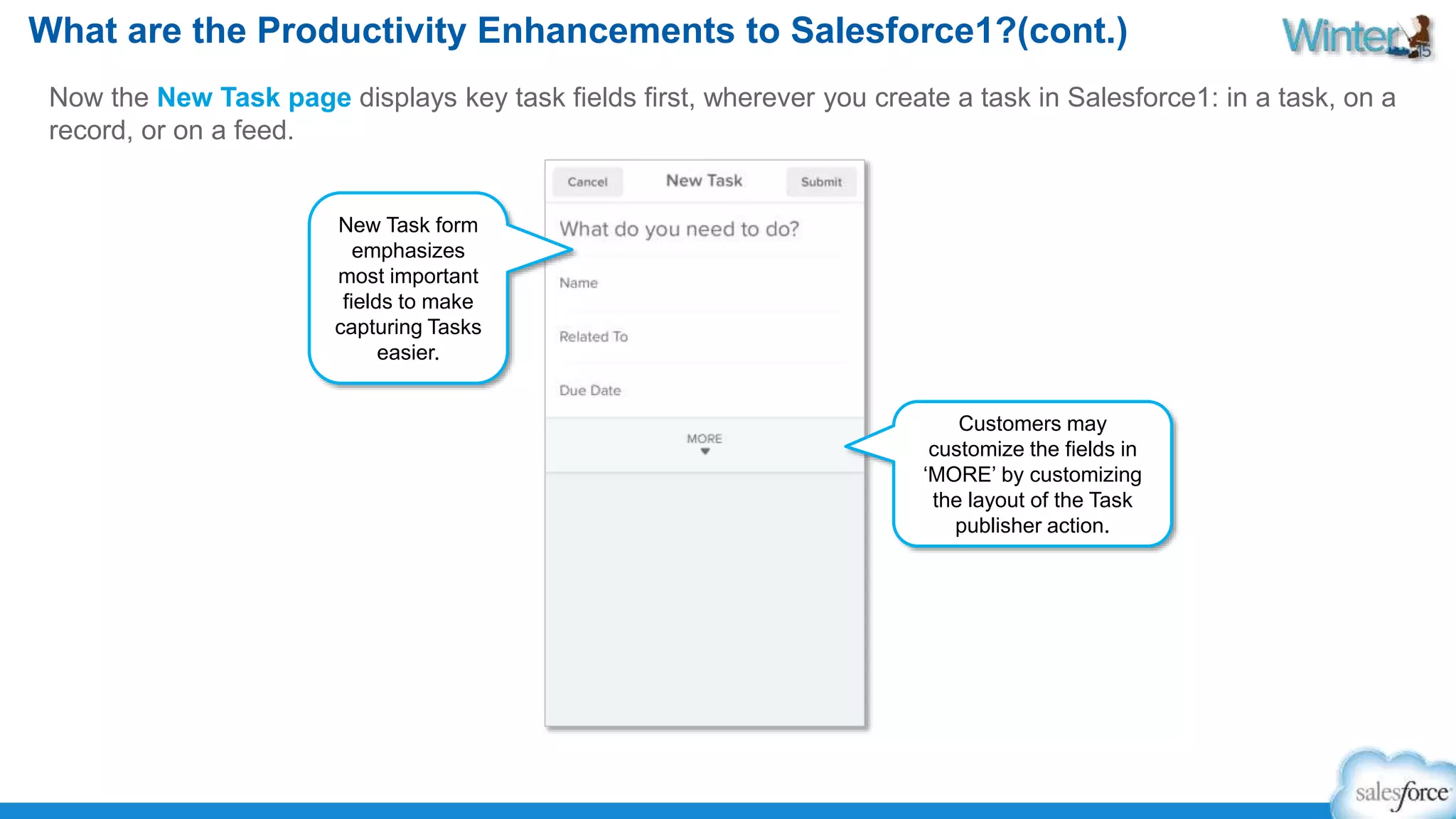 What are the Productivity Enhancements to Salesforce1?(cont.)

Winter 15

Now the New Task page displays key task fields first, wherever you create a task in Salesforce1: in a task, on a record, or on a feed.

New Task form emphasizes most important fields to make capturing Tasks easier.

Cancel
New Task
Submit
What do you need to do?
Name
Related To
Due Date
MORE

Customers may customize the fields in ‘MORE’ by customizing the layout of the Task publisher action.

salesforce